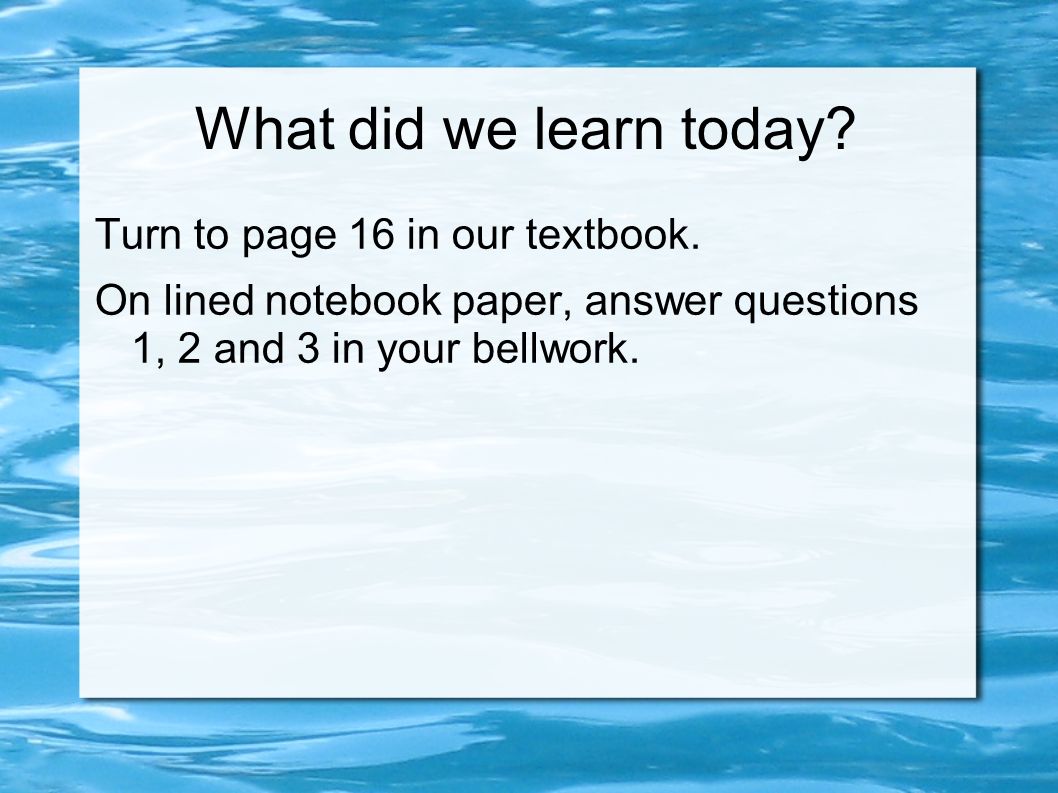 What did we learn today?

Turn to page 16 in our textbook.

On lined notebook paper, answer questions 1, 2 and 3 in your bellwork.